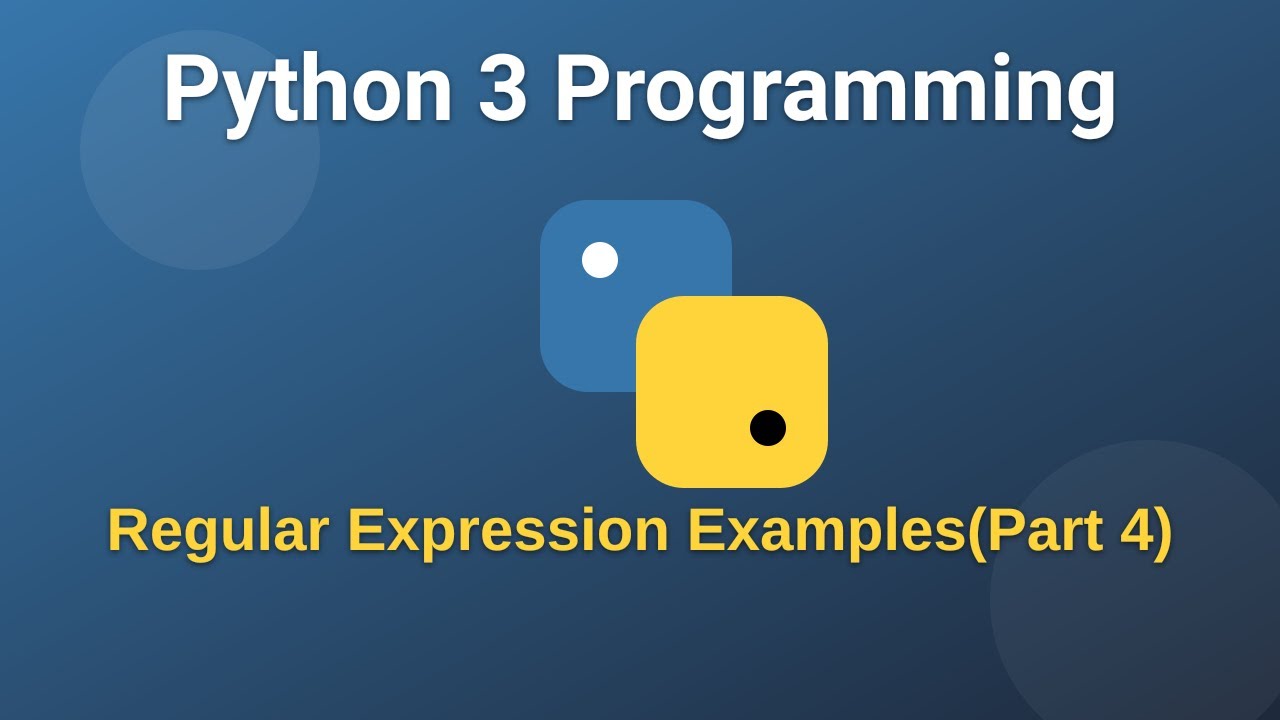 Python 3 Programming

Regular Expression Examples(Part 4)